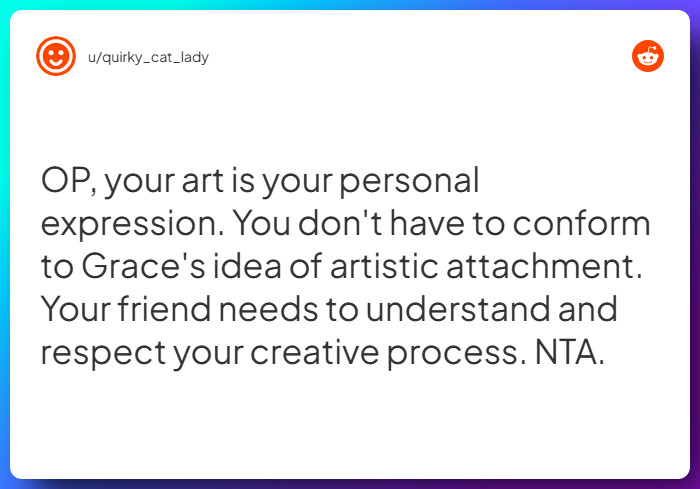 u/quirky_cat_lady

OP, your art is your personal expression. You don't have to conform to Grace's idea of artistic attachment. Your friend needs to understand and respect your creative process. NTA.